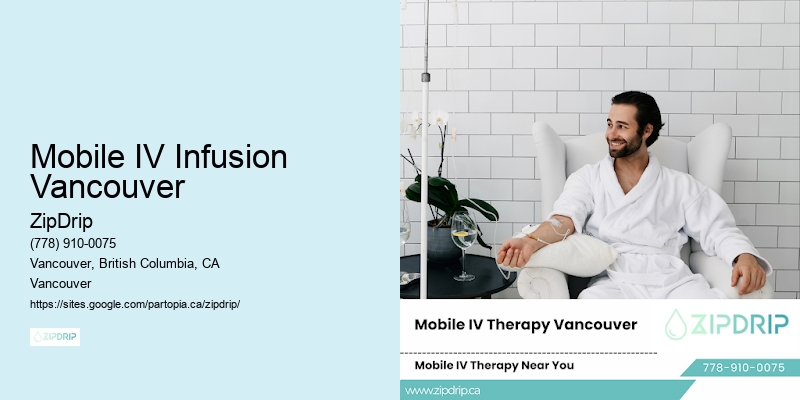 Mobile IV Infusion Vancouver

ZipDrip

(778) 910-0075

Vancouver, British Columbia, CA

Vancouver

https://sites.google.com/partopia.ca/zipdrip/

ZIPDRIP

Mobile IV Therapy Vancouver

ZIPDRIP

Mobile IV Therapy Near You

778-910-0075

www.zipdrip.ca